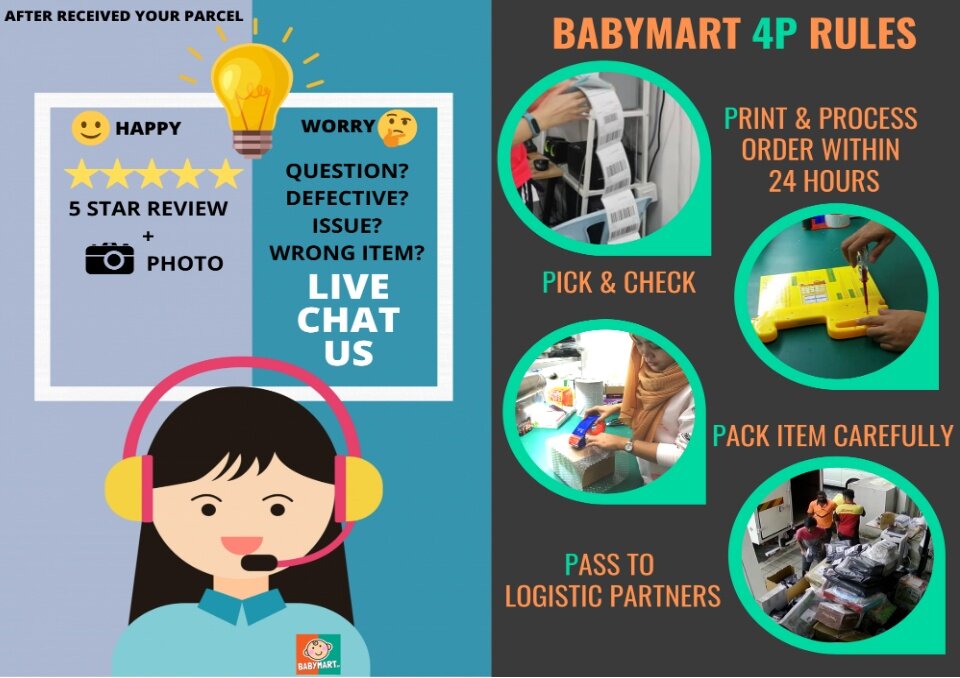 AFTER RECEIVED YOUR PARCEL

HAPPY

5 STAR REVIEW
+
PHOTO

WORRY

QUESTION?
DEFECTIVE?
ISSUE?
WRONG ITEM?

LIVE CHAT US

BABYMART

BABYMART 4P RULES

PRINT & PROCESS ORDER WITHIN 24 HOURS

PICK & CHECK

PACK ITEM CAREFULLY

PASS TO LOGISTIC PARTNERS